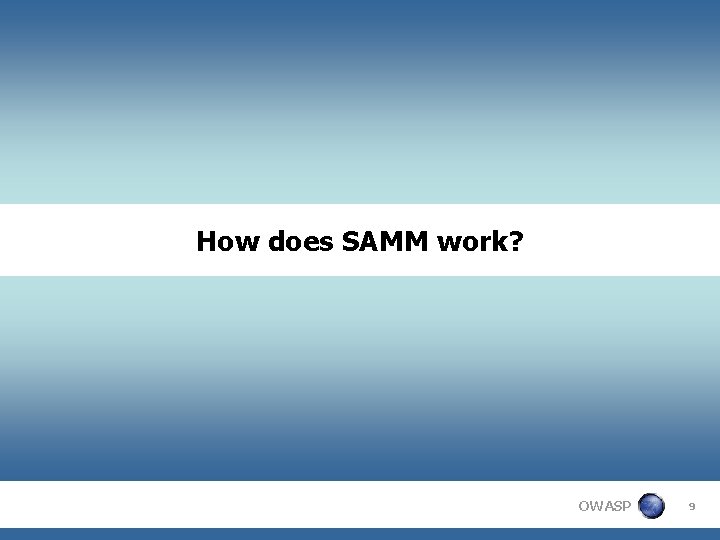 How does SAMM work?

OWASP 9